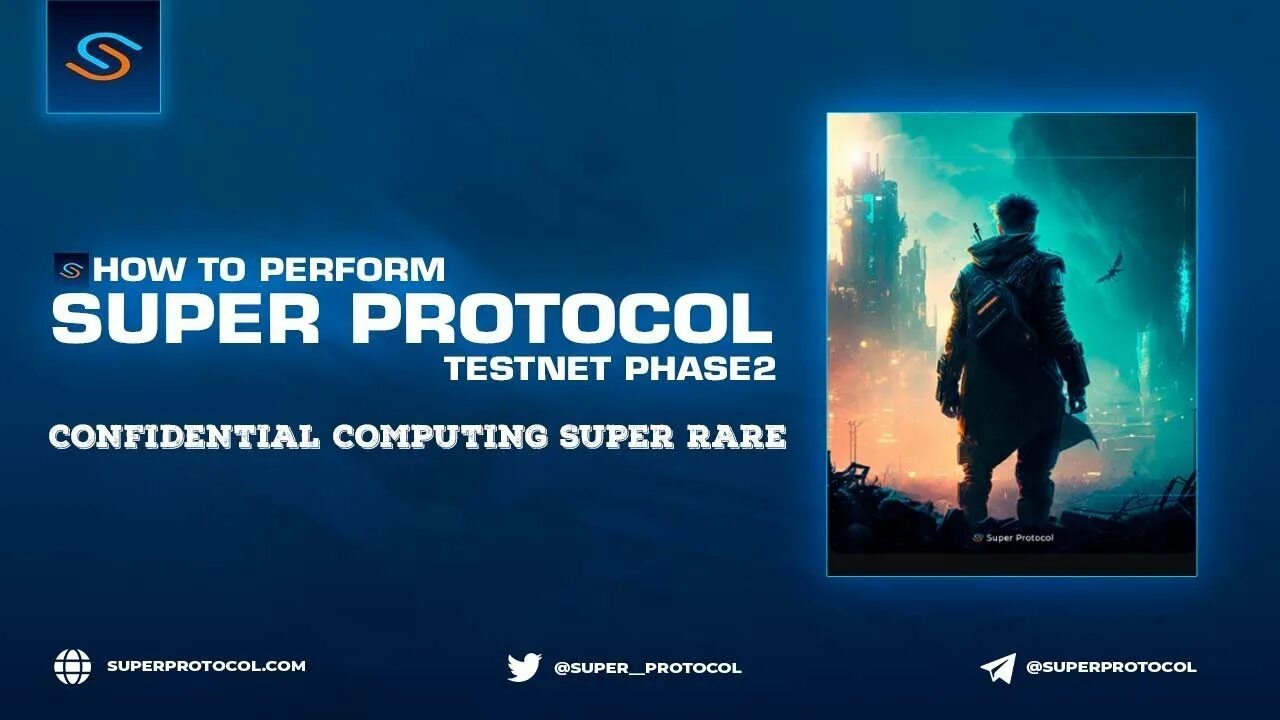 HOW TO PERFORM
SUPER PROTOCOL
TESTNET PHASE2

CONFIDENTIAL COMPUTING SUPER RARE

Super Protocol

SUPERPROTOCOL.COM

@SUPER__PROTOCOL

@SUPERPROTOCOL